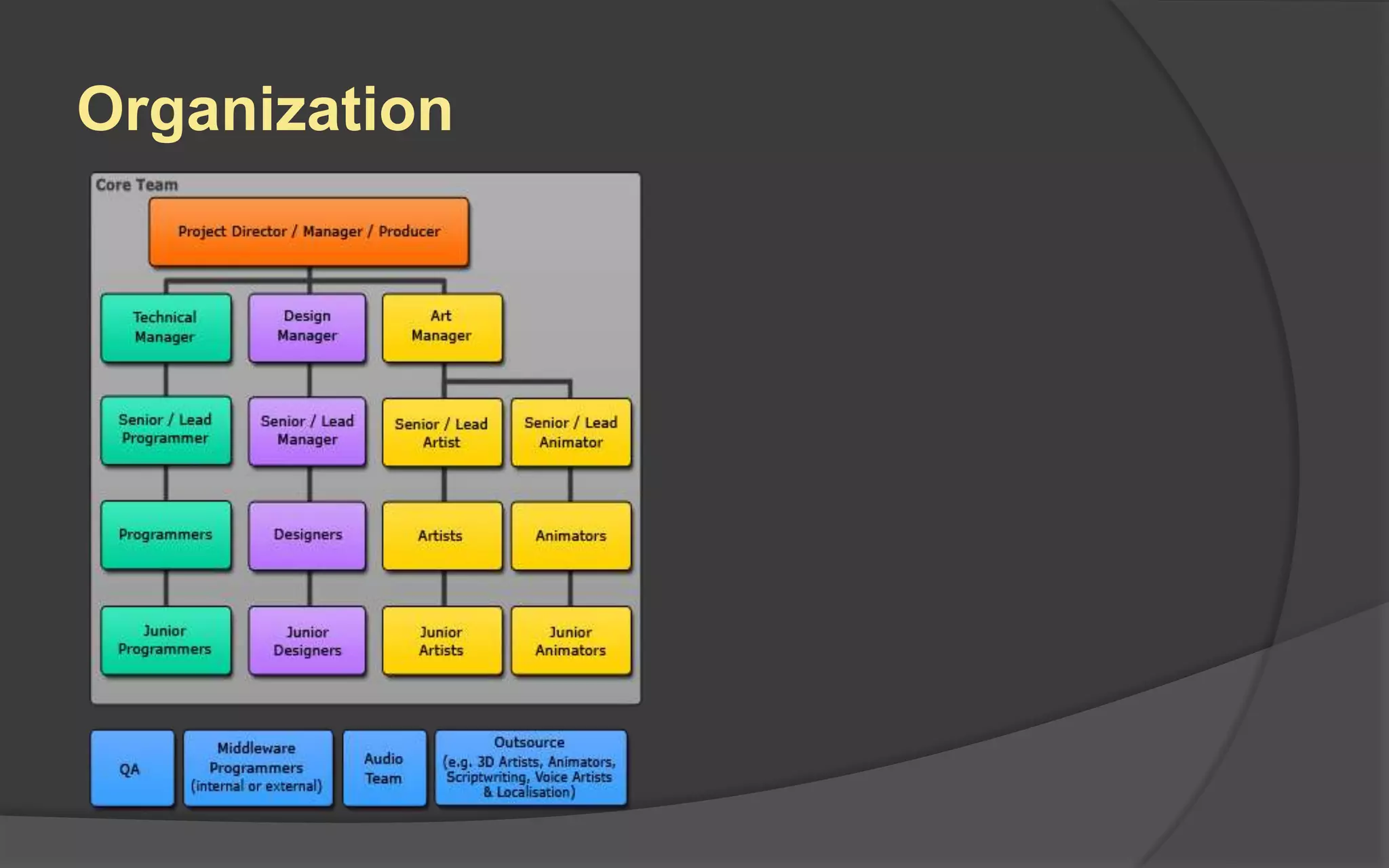 Organization

Core Team

Project Director / Manager / Producer

Technical Manager

Design Manager

Art Manager

Senior / Lead Programmer

Senior / Lead Manager

Senior / Lead Artist

Senior / Lead Animator

Programmers

Designers

Artists

Animators

Junior Programmers

Junior Designers

Junior Artists

Junior Animators

QA

Middleware Programmers (internal or external)

Audio Team

Outsource (e.g. 3D Artists, Animators, Scriptwriting, Voice Artists & Localisation)